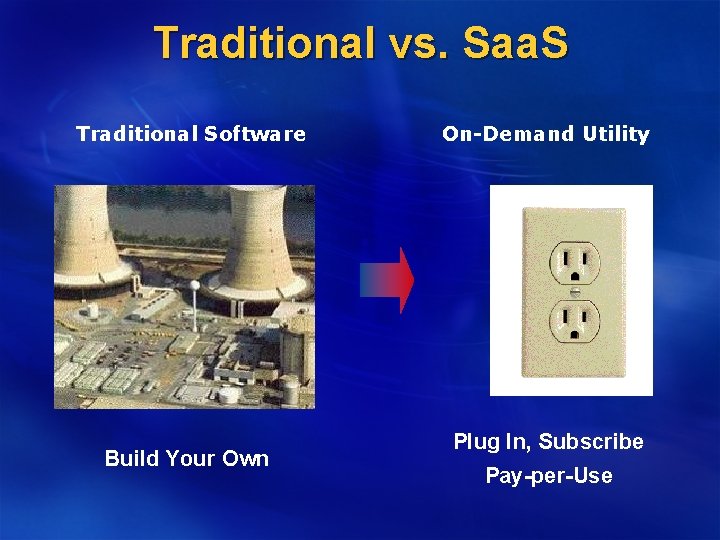 Traditional vs. SaaS

Traditional Software

Build Your Own

On-Demand Utility

Plug In, Subscribe
Pay-per-Use